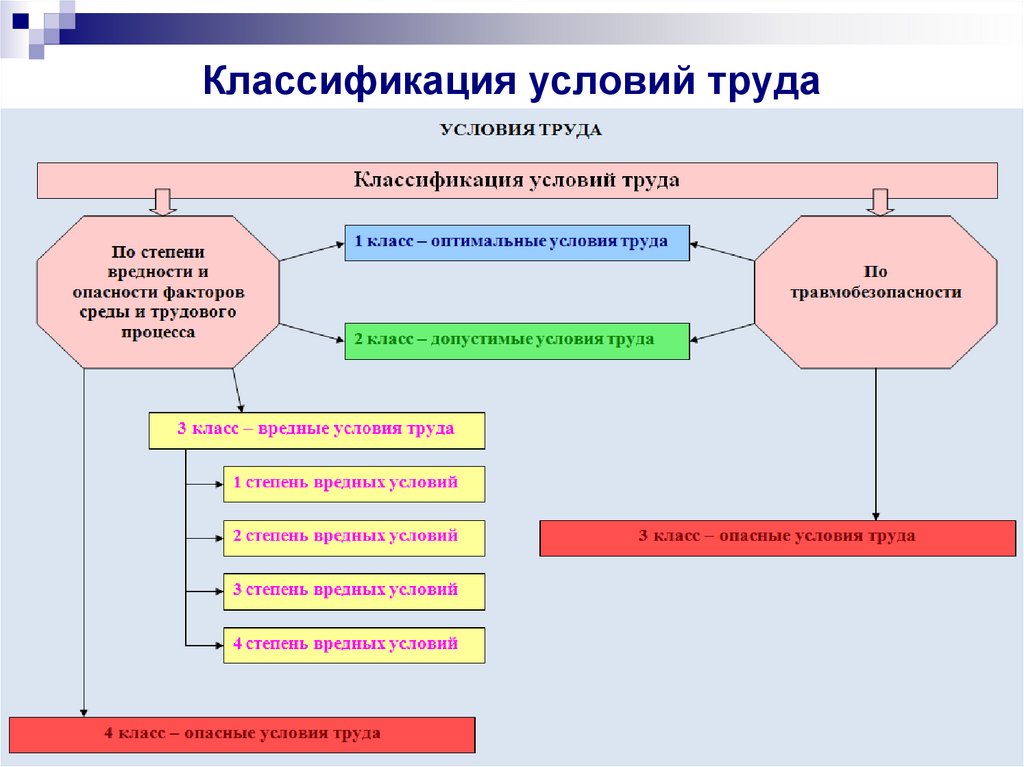 Классификация условий труда

УСЛОВИЯ ТРУДА

Классификация условий труда

По степени вредности и опасности факторов среды и трудового процесса

1 класс – оптимальные условия труда

2 класс – допустимые условия труда

По травмобезопасности

3 класс – вредные условия труда

1 степень вредных условий

2 степень вредных условий

3 степень вредных условий

4 степень вредных условий

3 класс – опасные условия труда

4 класс – опасные условия труда